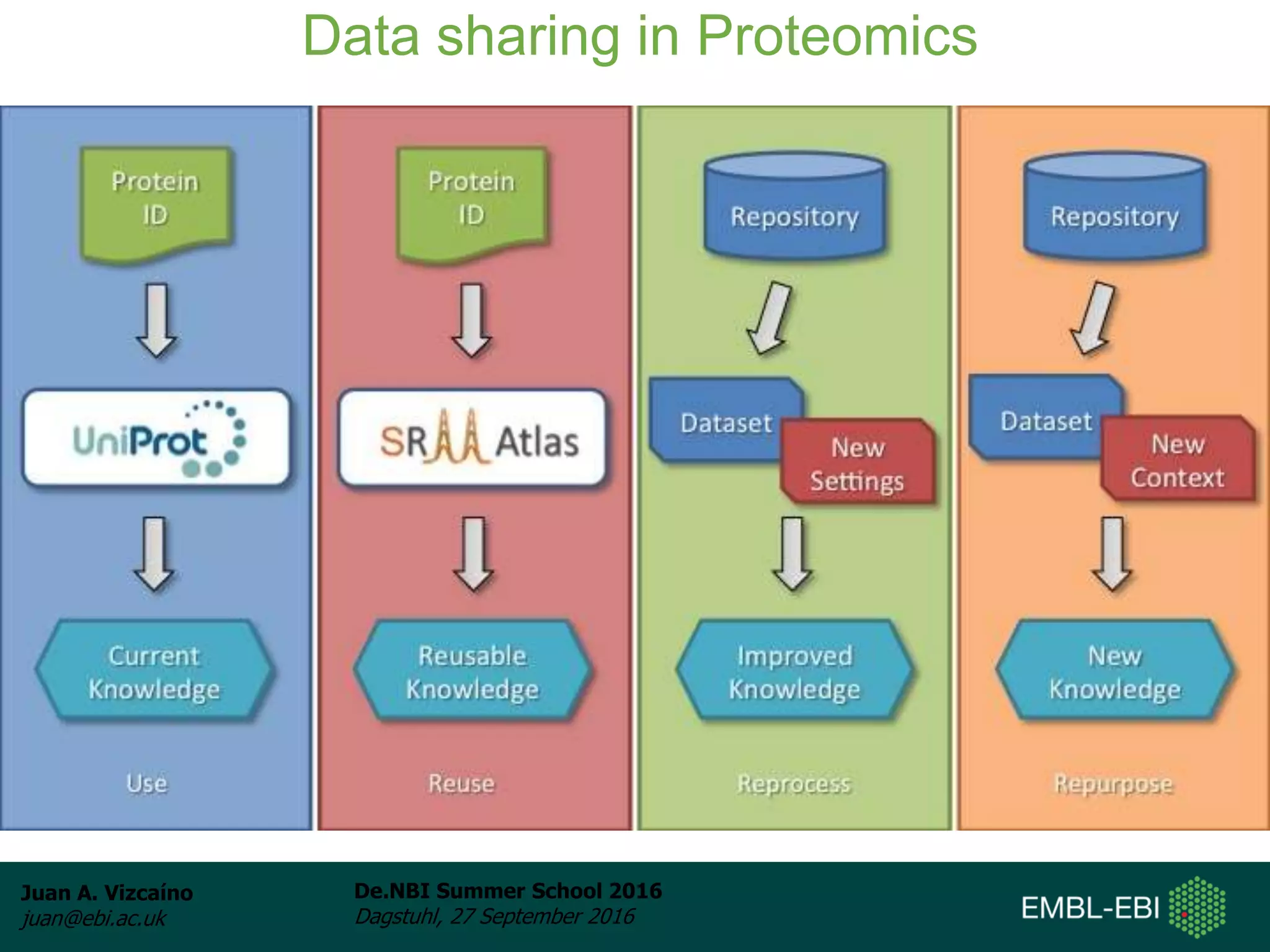 Data sharing in Proteomics

Protein ID

UniProt

Current Knowledge

Use

Protein ID

SRM Atlas

Reusable Knowledge

Reuse

Repository

Dataset

New Settings

Improved Knowledge

Reprocess

Repository

Dataset

New Context

New Knowledge

Repurpose

Juan A. Vizcaíno
juan@ebi.ac.uk

De.NBI Summer School 2016
Dagstuhl, 27 September 2016

EMBL-EBI